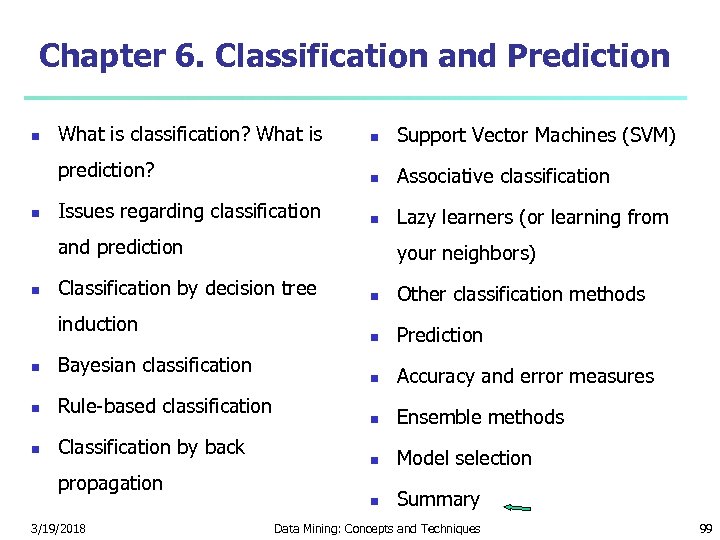 Chapter 6. Classification and Prediction

- What is classification? What is prediction?
- Issues regarding classification and prediction
- Classification by decision tree induction
- Bayesian classification
- Rule-based classification
- Classification by back propagation

- Support Vector Machines (SVM)
- Associative classification
- Lazy learners (or learning from your neighbors)
- Other classification methods
- Prediction
- Accuracy and error measures
- Ensemble methods
- Model selection
- Summary

3/19/2018

Data Mining: Concepts and Techniques

99